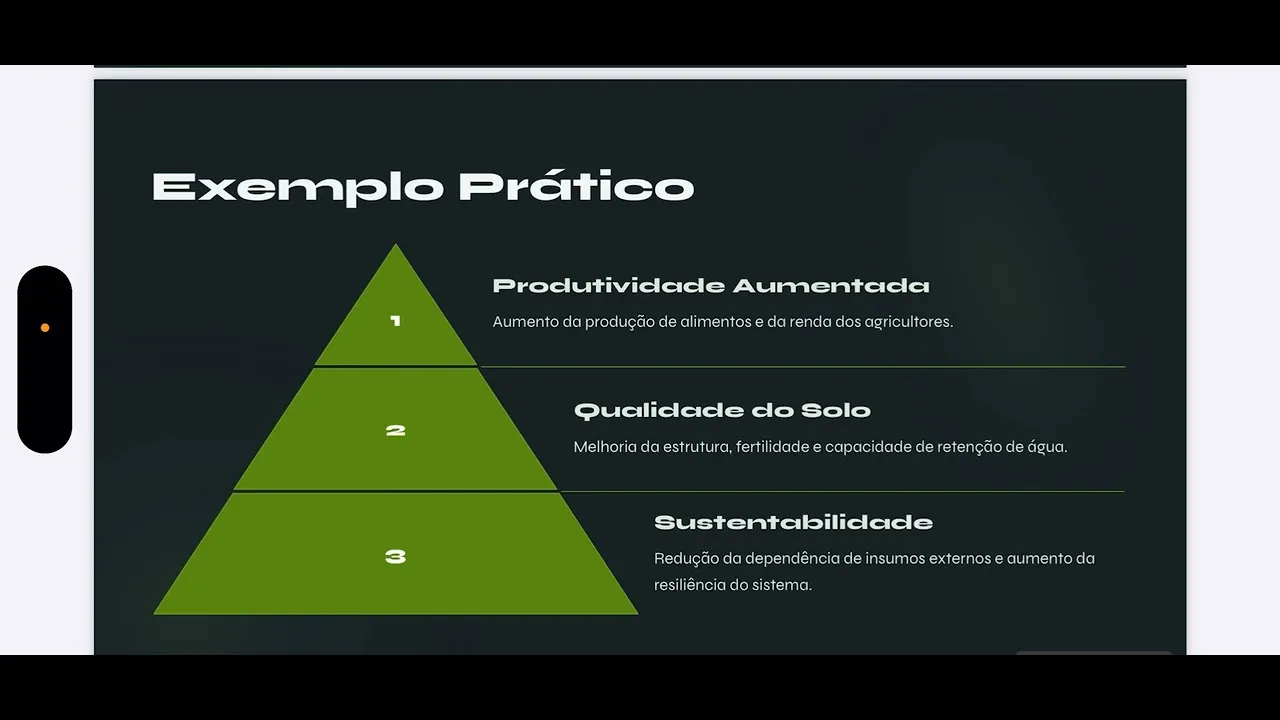 Exemplo Prático

1

Produtividade Aumentada

Aumento da produção de alimentos e da renda dos agricultores.

2

Qualidade do Solo

Melhoria da estrutura, fertilidade e capacidade de retenção de água.

3

Sustentabilidade

Redução da dependência de insumos externos e aumento da resiliência do sistema.